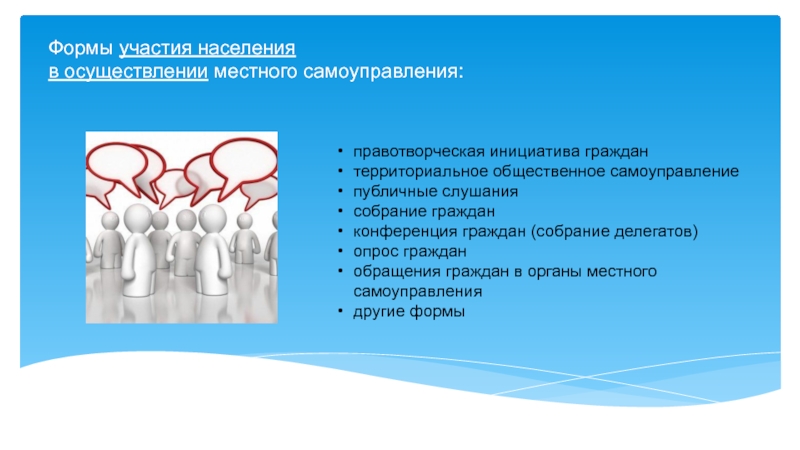 Формы участия населения в осуществлении местного самоуправления:

• правотворческая инициатива граждан
• территориальное общественное самоуправление
• публичные слушания
• собрание граждан
• конференция граждан (собрание делегатов)
• опрос граждан
• обращения граждан в органы местного самоуправления
• другие формы